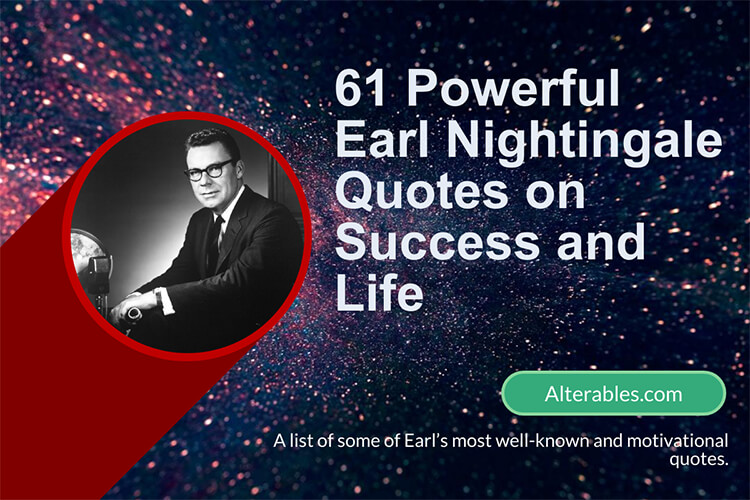 61 Powerful Earl Nightingale Quotes on Success and Life

Alterables.com

A list of some of Earl's most well-known and motivational quotes.